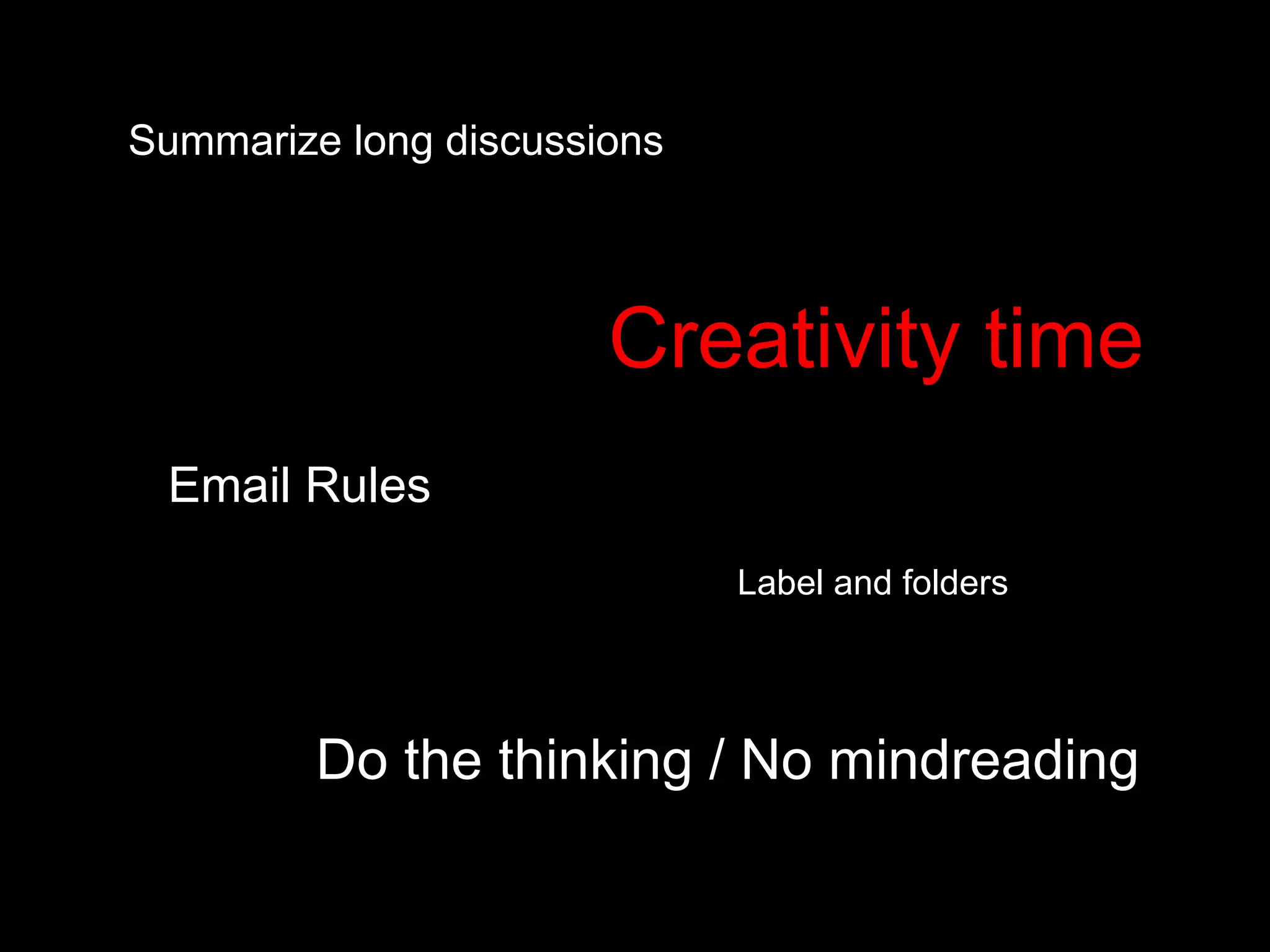 Summarize long discussions

Creativity time

Email Rules

Label and folders

Do the thinking / No mindreading